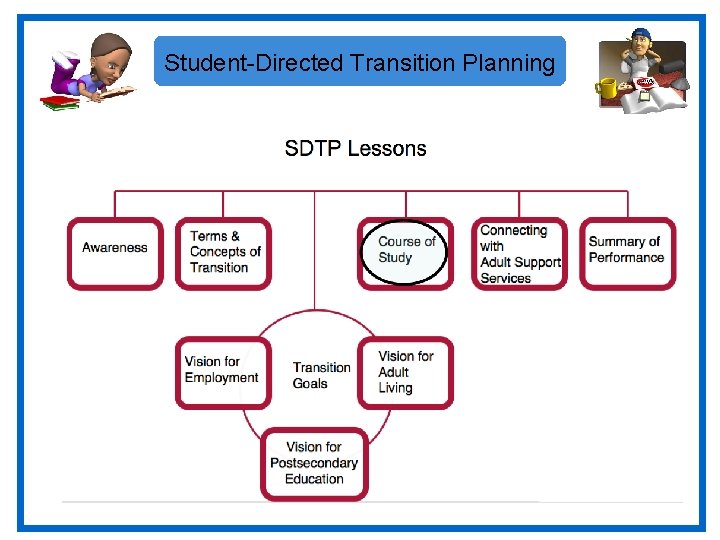 Student-Directed Transition Planning

SDTP Lessons

Awareness

Terms & Concepts of Transition

Course of Study

Connecting with Adult Support Services

Summary of Performance

Vision for Employment

Transition Goals

Vision for Adult Living

Vision for Postsecondary Education